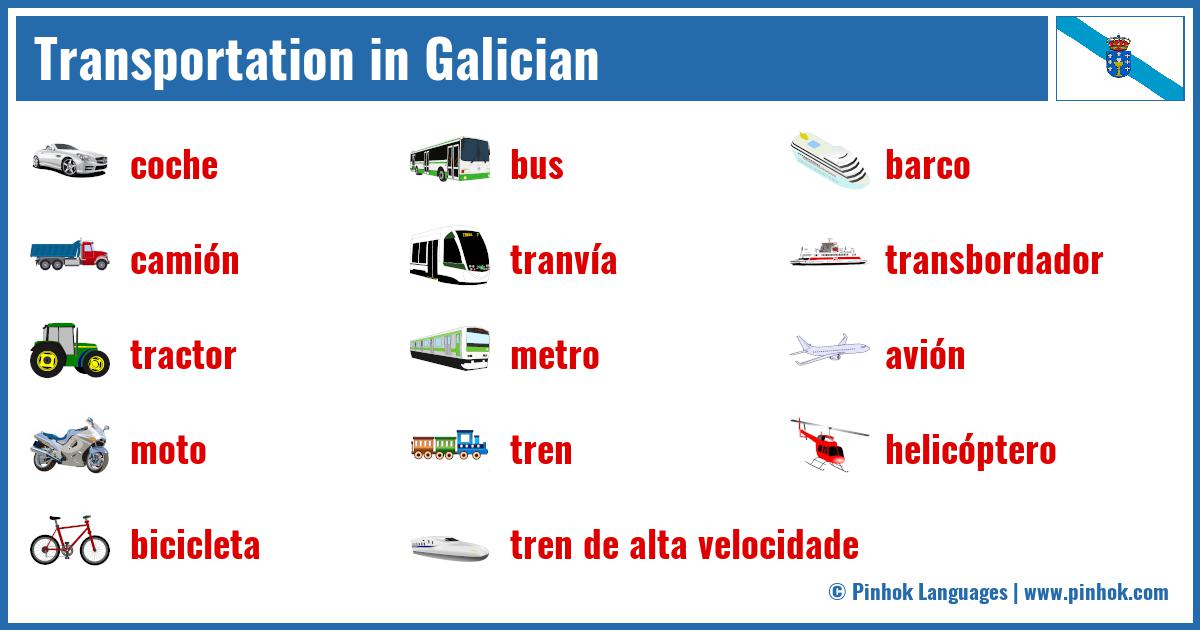 Transportation in Galician

coche

camión

tractor

moto

bicicleta

bus

tranvía

metro

tren

tren de alta velocidade

barco

transbordador

avión

helicóptero

© Pinhok Languages | www.pinhok.com